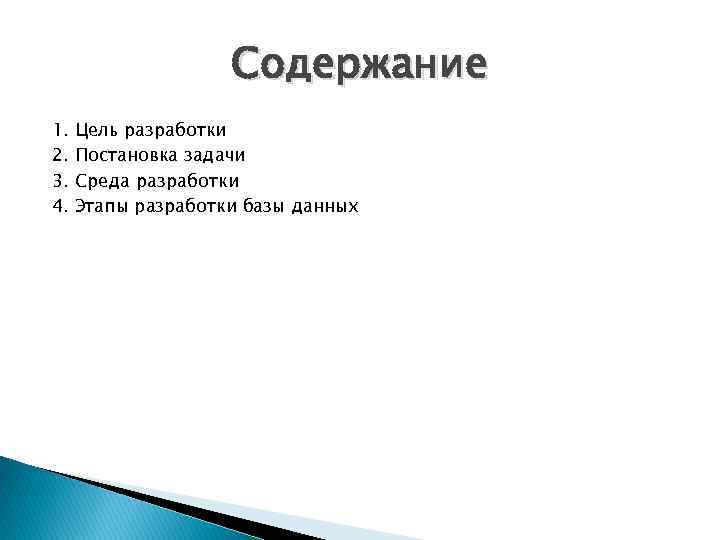 Содержание

1. Цель разработки
2. Постановка задачи
3. Среда разработки
4. Этапы разработки базы данных